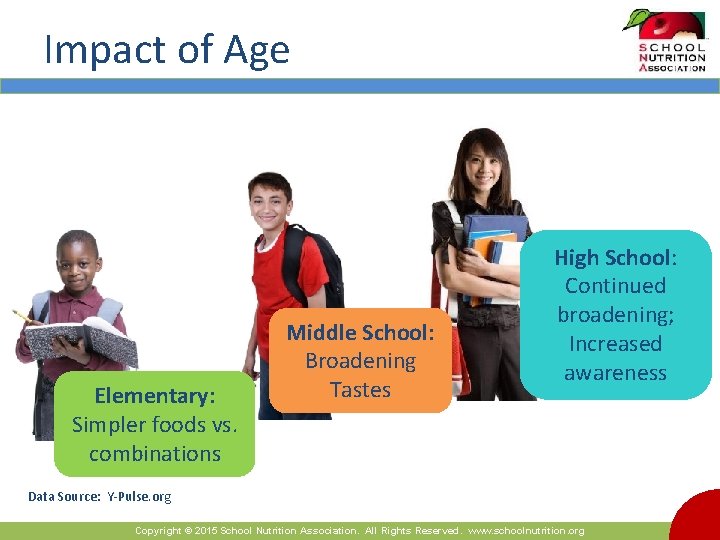 Impact of Age

SCHOOL NUTRITION ASSOCIATION

Elementary: Simpler foods vs. combinations

Middle School: Broadening Tastes

High School: Continued broadening; Increased awareness

Data Source: Y-Pulse.org

Copyright © 2015 School Nutrition Association. All Rights Reserved. www.schoolnutrition.org